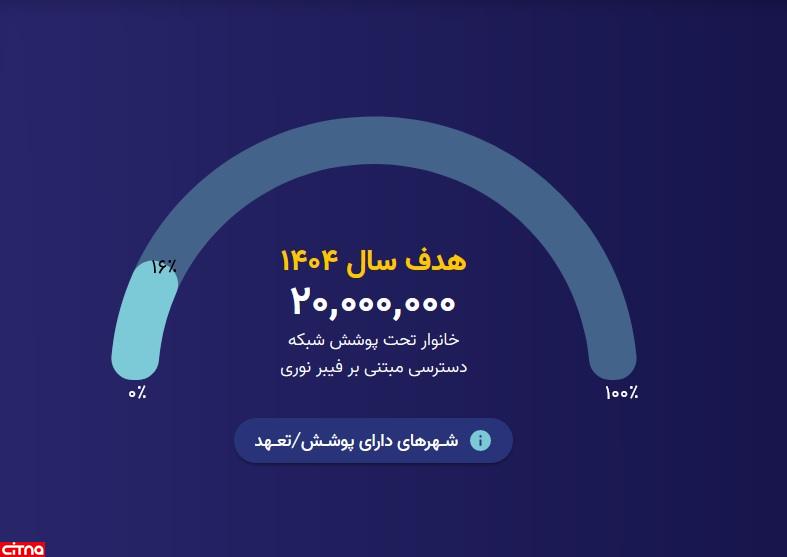 ۱۶٪

هدف سال ۱۴۰۴

۲۰,۰۰۰,۰۰۰

خانوار تحت پوشش شبکه دسترسی مبتنی بر فیبر نوری

۰٪

۱۰۰٪

شهرهای دارای پوشش/تعهد

citna